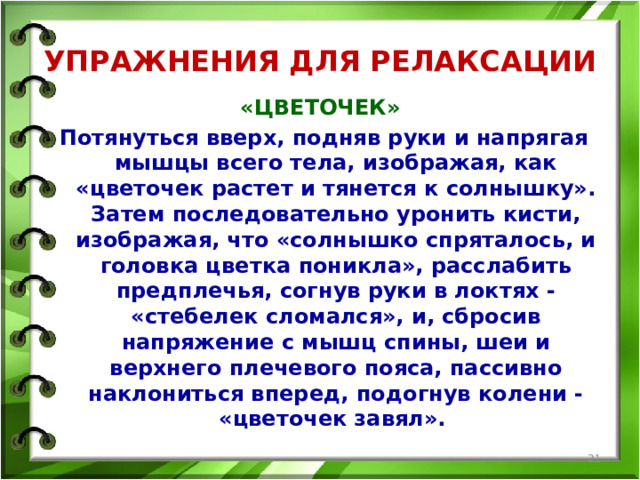 УПРАЖНЕНИЯ ДЛЯ РЕЛАКСАЦИИ

«ЦВЕТОЧЕК»

Потянуться вверх, подняв руки и напрягая мышцы всего тела, изображая, как «цветочек растет и тянется к солнышку». Затем последовательно уронить кисти, изображая, что «солнышко спряталось, и головка цветка поникла», расслабить предплечья, согнув руки в локтях - «стебелек сломался», и, сбросив напряжение с мышц спины, шеи и верхнего плечевого пояса, пассивно наклониться вперед, подогнув колени - «цветочек завял».

21